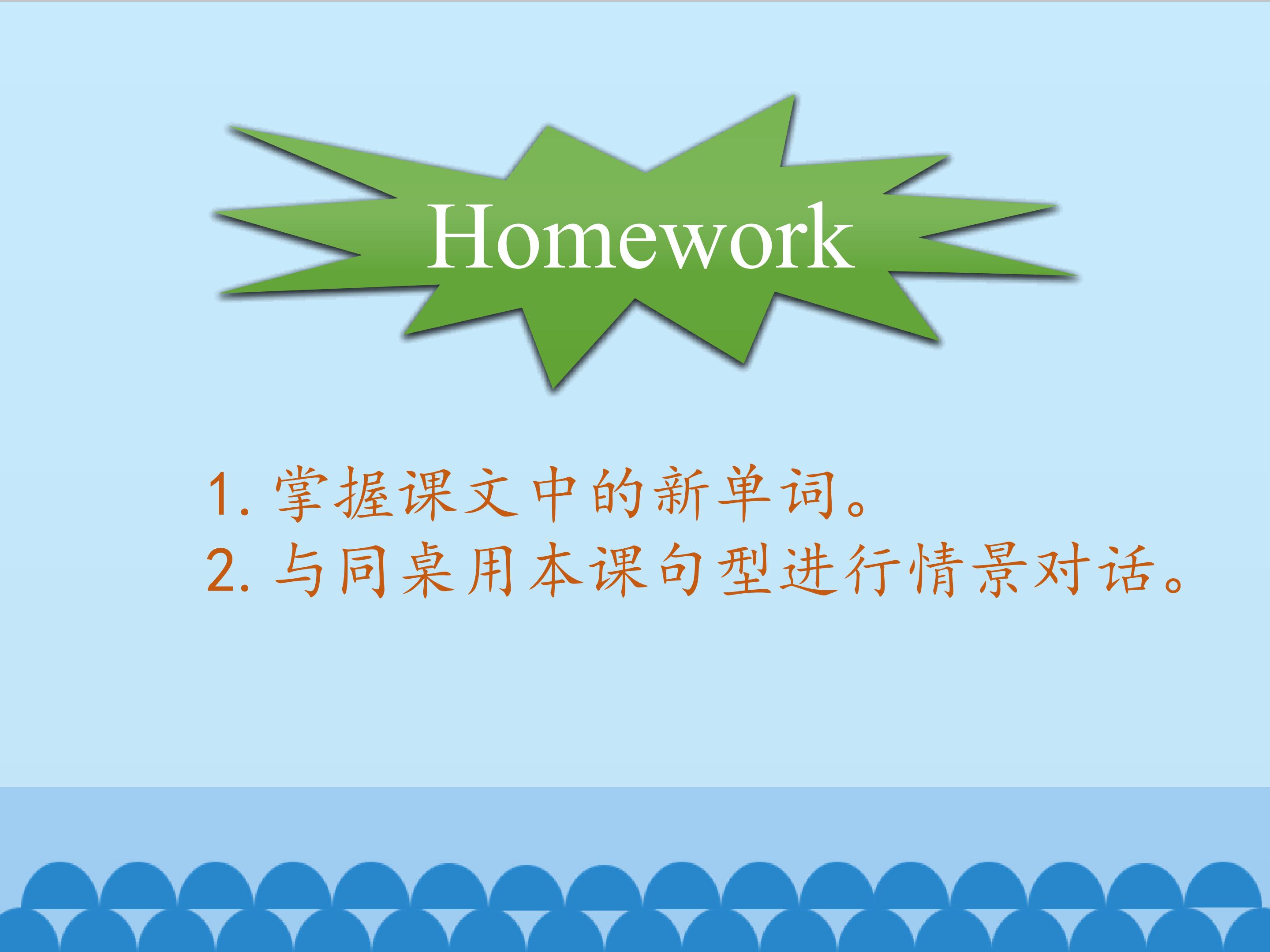 Homework

1.掌握课文中的新单词。
2.与同桌用本课句型进行情景对话。